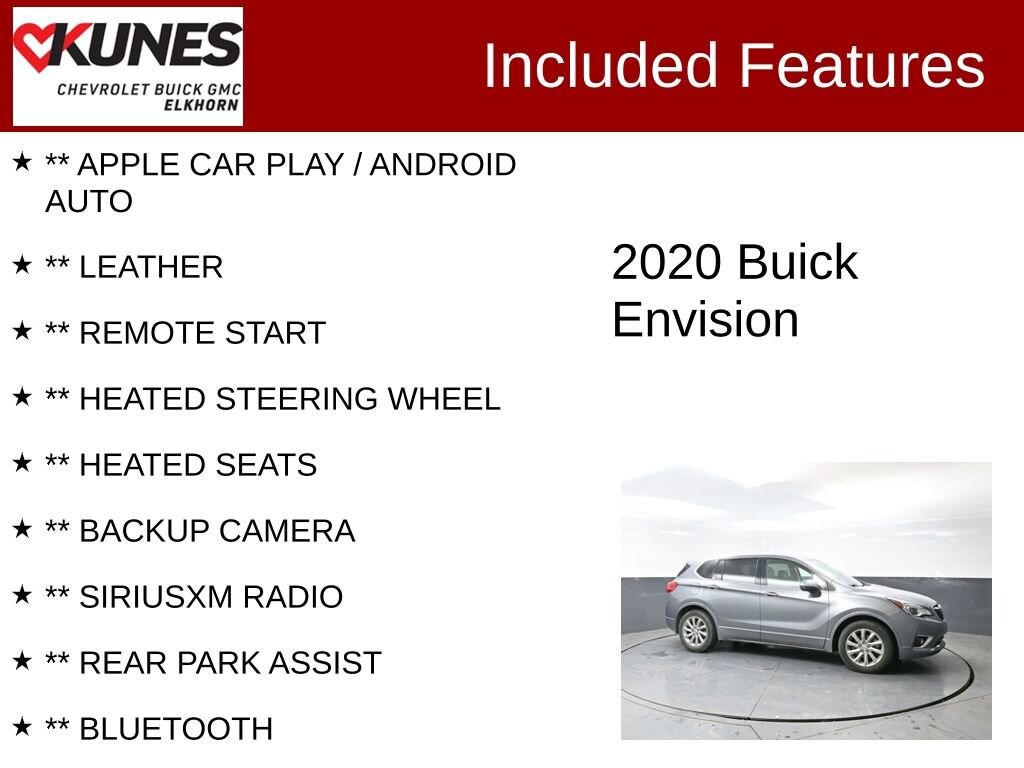 KUNES
CHEVROLET BUICK GMC
ELKHORN

Included Features

★ ** APPLE CAR PLAY / ANDROID AUTO

★ ** LEATHER

★ ** REMOTE START

★ ** HEATED STEERING WHEEL

★ ** HEATED SEATS

★ ** BACKUP CAMERA

★ ** SIRIUSXM RADIO

★ ** REAR PARK ASSIST

★ ** BLUETOOTH

2020 Buick Envision